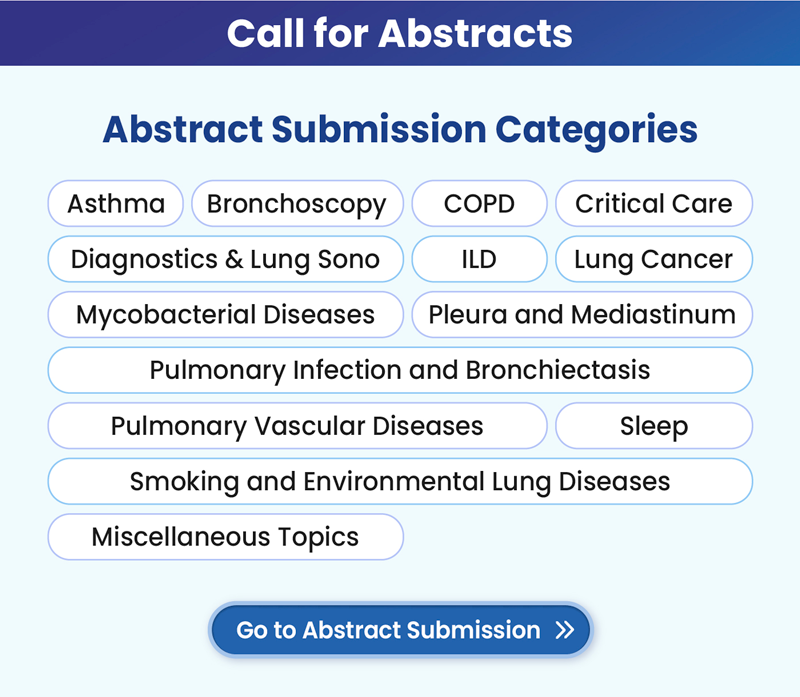 Call for Abstracts

Abstract Submission Categories

Asthma
Bronchoscopy
COPD
Critical Care
Diagnostics & Lung Sono
ILD
Lung Cancer
Mycobacterial Diseases
Pleura and Mediastinum
Pulmonary Infection and Bronchiectasis
Pulmonary Vascular Diseases
Sleep
Smoking and Environmental Lung Diseases
Miscellaneous Topics

Go to Abstract Submission »